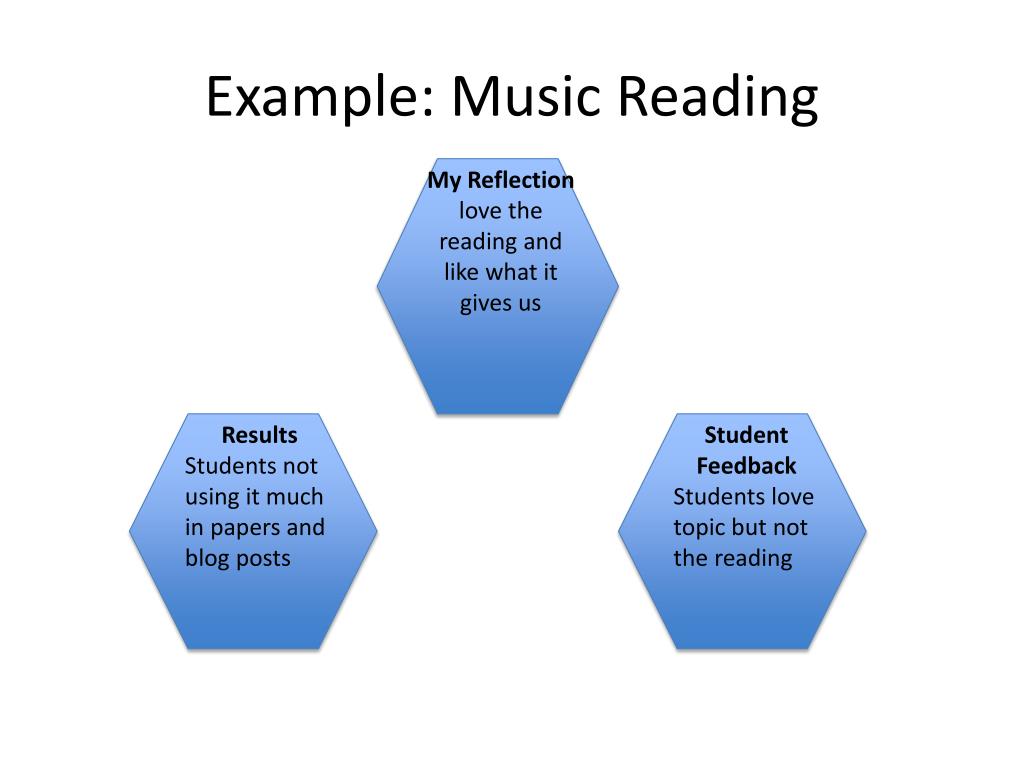 Example: Music Reading

My Reflection
love the reading and like what it gives us

Results
Students not using it much in papers and blog posts

Student Feedback
Students love topic but not the reading